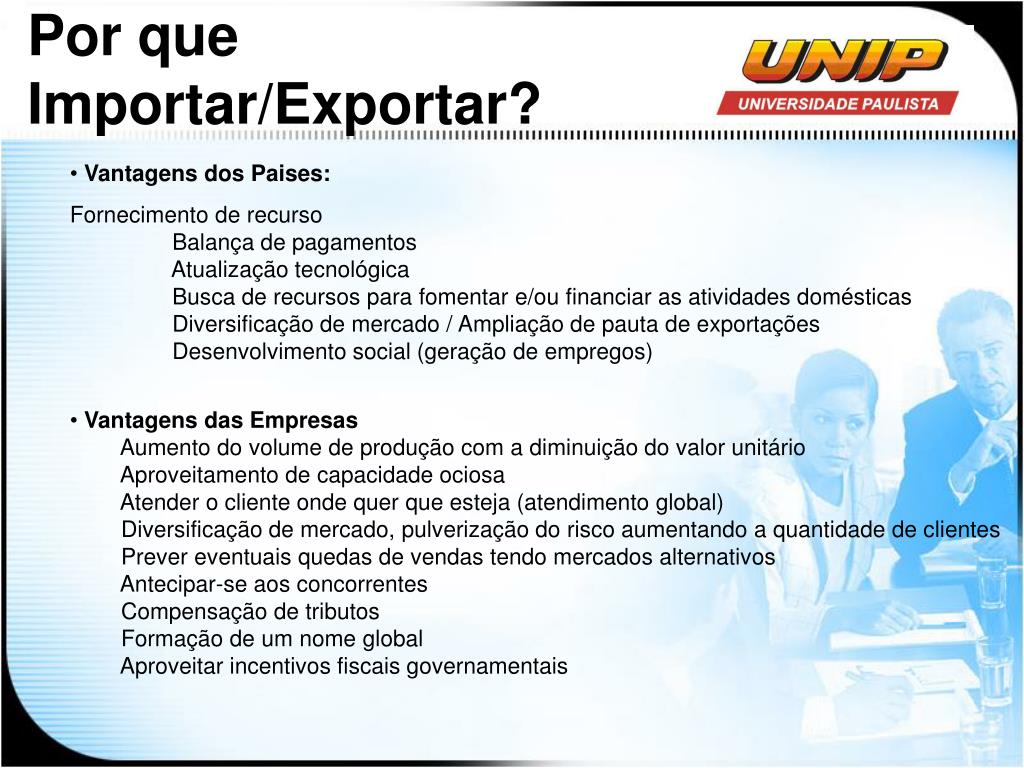 Por que Importar/Exportar?

UNIP
UNIVERSIDADE PAULISTA

• Vantagens dos Paises:

Fornecimento de recurso
Balança de pagamentos
Atualização tecnológica
Busca de recursos para fomentar e/ou financiar as atividades domésticas
Diversificação de mercado / Ampliação de pauta de exportações
Desenvolvimento social (geração de empregos)

• Vantagens das Empresas
Aumento do volume de produção com a diminuição do valor unitário
Aproveitamento de capacidade ociosa
Atender o cliente onde quer que esteja (atendimento global)
Diversificação de mercado, pulverização do risco aumentando a quantidade de clientes
Prever eventuais quedas de vendas tendo mercados alternativos
Antecipar-se aos concorrentes
Compensação de tributos
Formação de um nome global
Aproveitar incentivos fiscais governamentais